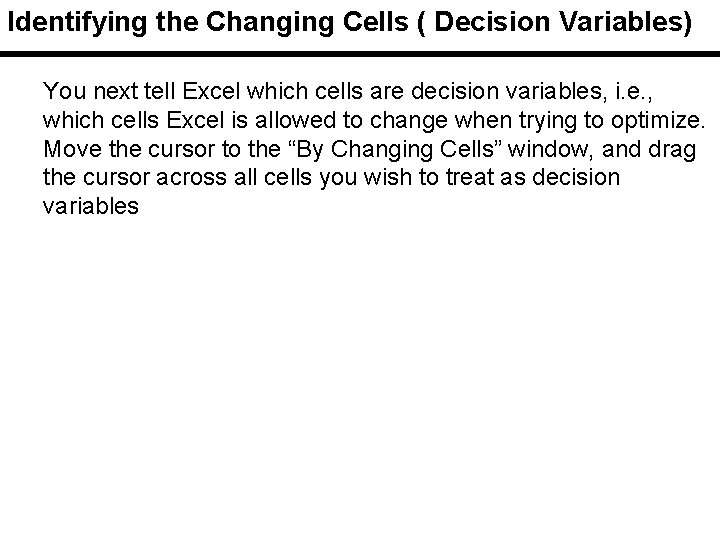 Identifying the Changing Cells ( Decision Variables)

You next tell Excel which cells are decision variables, i.e., which cells Excel is allowed to change when trying to optimize. Move the cursor to the “By Changing Cells” window, and drag the cursor across all cells you wish to treat as decision variables